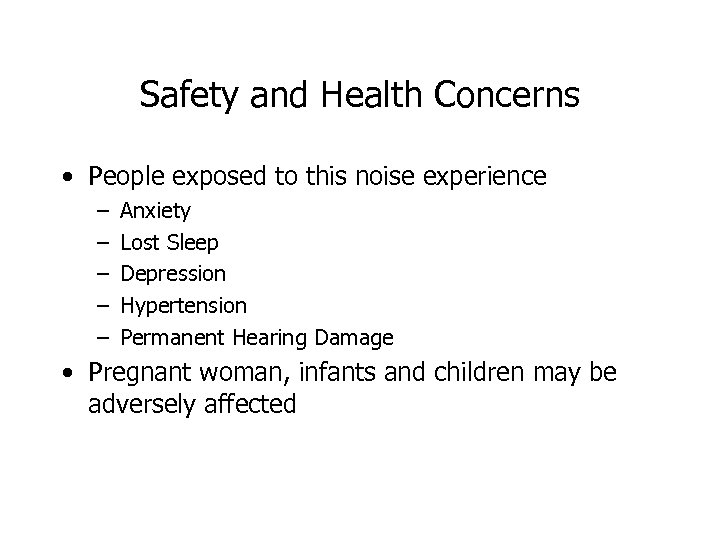 Safety and Health Concerns

• People exposed to this noise experience
– Anxiety
– Lost Sleep
– Depression
– Hypertension
– Permanent Hearing Damage

• Pregnant woman, infants and children may be adversely affected